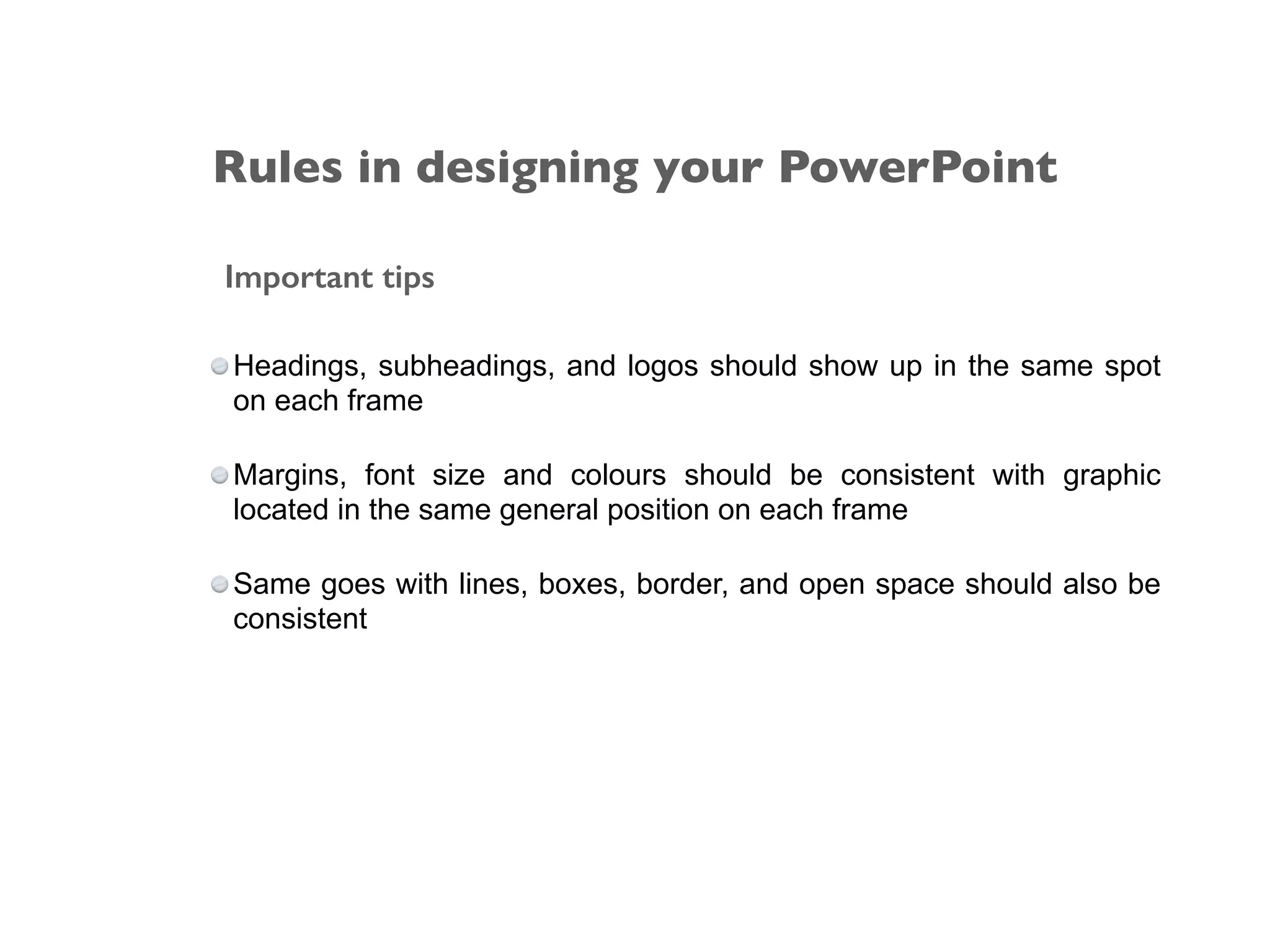 Rules in designing your PowerPoint

Important tips

Headings, subheadings, and logos should show up in the same spot on each frame

Margins, font size and colours should be consistent with graphic located in the same general position on each frame

Same goes with lines, boxes, border, and open space should also be consistent